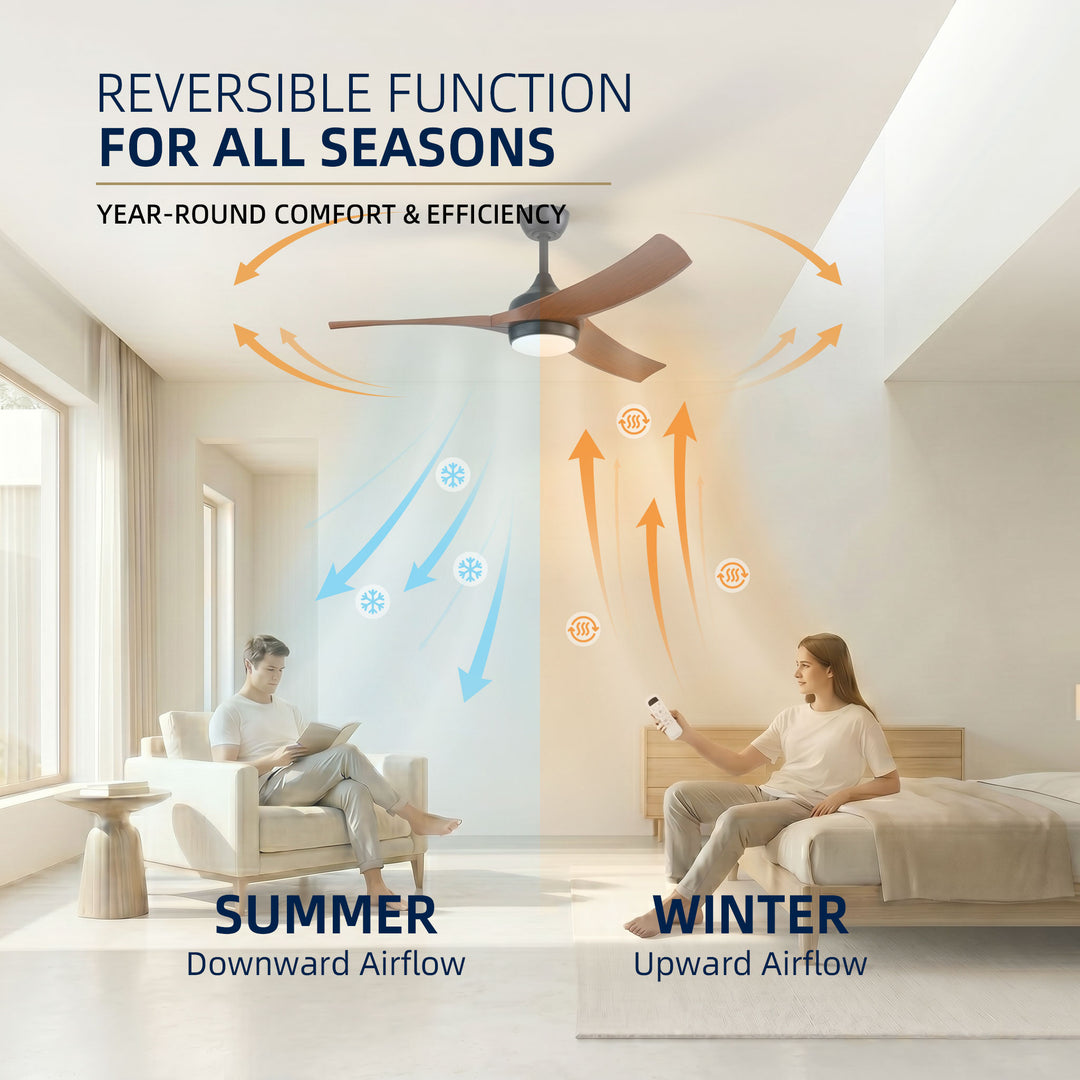 REVERSIBLE FUNCTION
FOR ALL SEASONS

YEAR-ROUND COMFORT & EFFICIENCY

SUMMER
Downward Airflow

WINTER
Upward Airflow